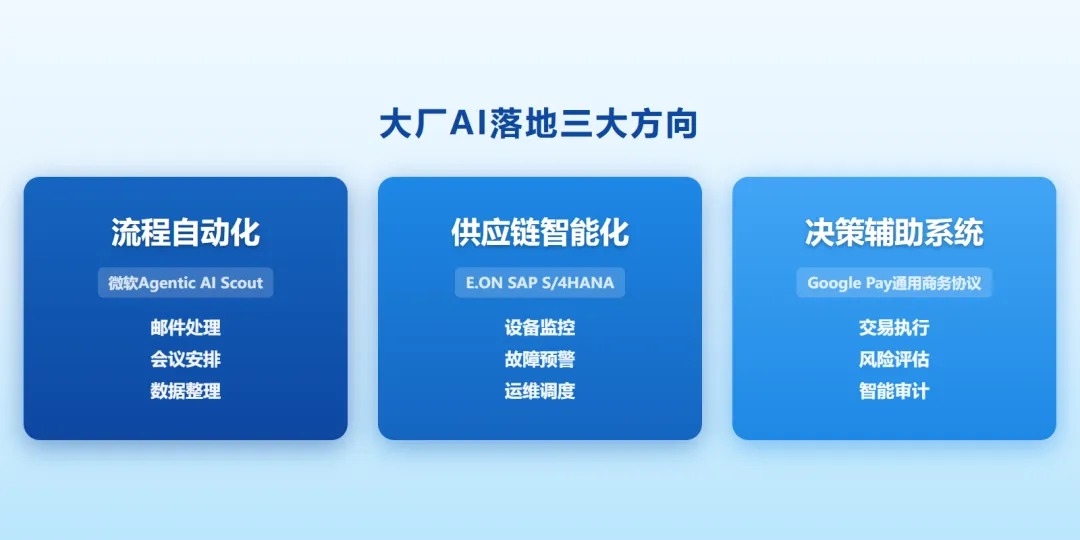 大厂AI落地三大方向

流程自动化

微软Agentic AI Scout

邮件处理
会议安排
数据整理

供应链智能化

E.ON SAP S/4HANA

设备监控
故障预警
运维调度

决策辅助系统

Google Pay通用商务协议

交易执行
风险评估
智能审计